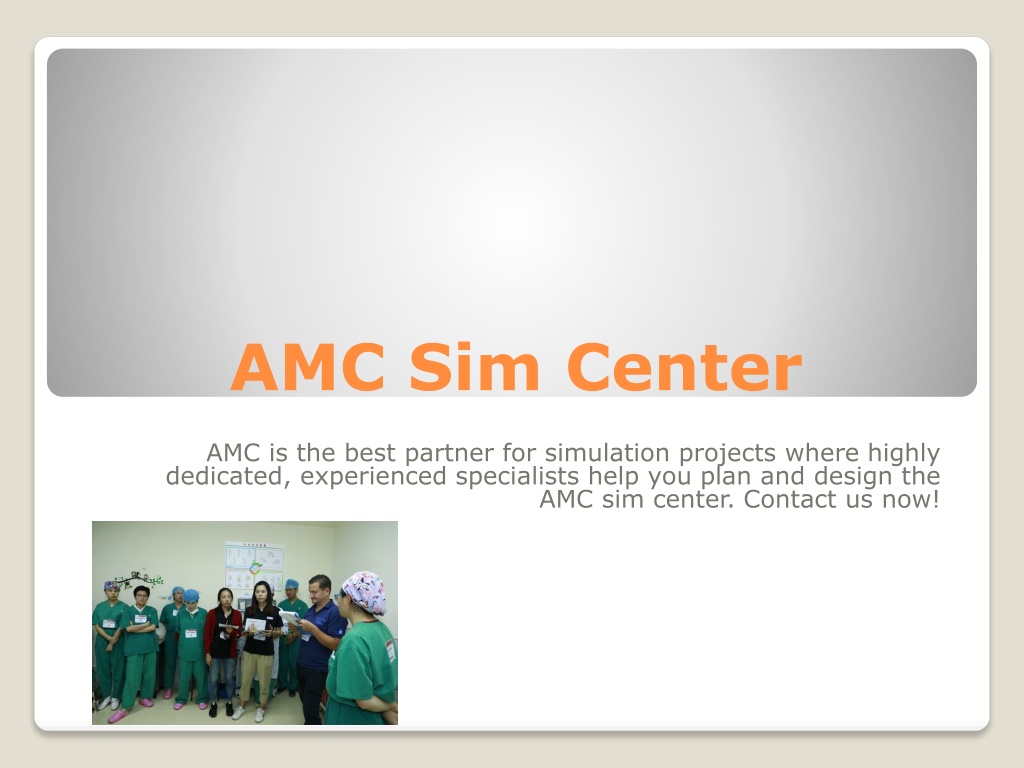 AMC Sim Center

AMC is the best partner for simulation projects where highly dedicated, experienced specialists help you plan and design the AMC sim center. Contact us now!